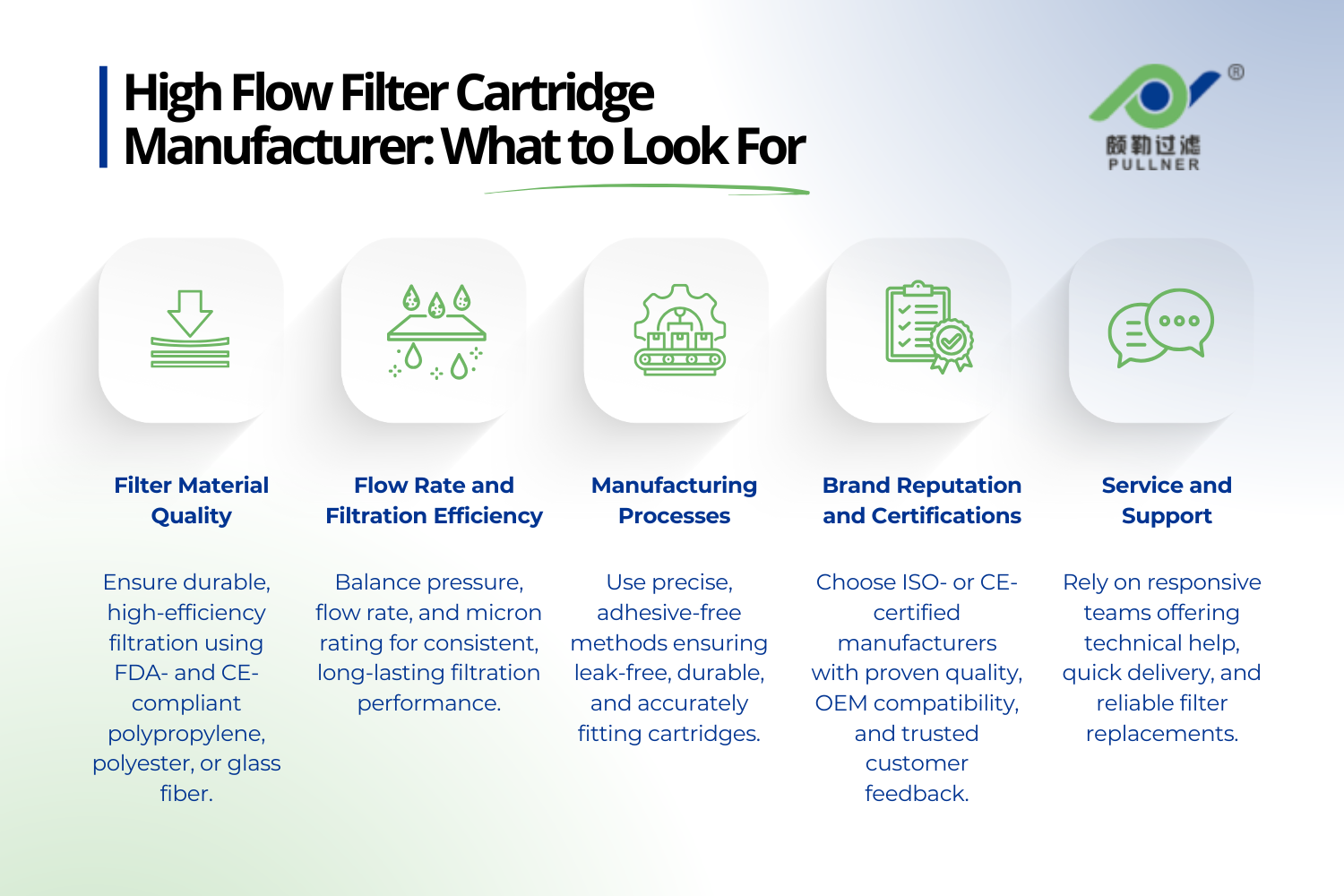 High Flow Filter Cartridge Manufacturer: What to Look For

®
颇勒过滤
PULLNER

Filter Material Quality

Ensure durable, high-efficiency filtration using FDA- and CE-compliant polypropylene, polyester, or glass fiber.

Flow Rate and Filtration Efficiency

Balance pressure, flow rate, and micron rating for consistent, long-lasting filtration performance.

Manufacturing Processes

Use precise, adhesive-free methods ensuring leak-free, durable, and accurately fitting cartridges.

Brand Reputation and Certifications

Choose ISO- or CE-certified manufacturers with proven quality, OEM compatibility, and trusted customer feedback.

Service and Support

Rely on responsive teams offering technical help, quick delivery, and reliable filter replacements.